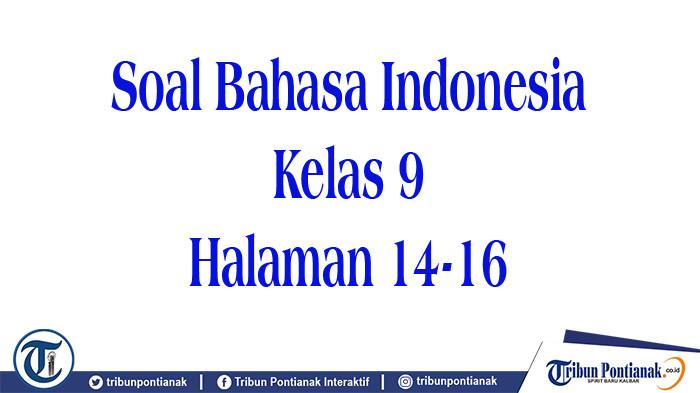 Soal Bahasa Indonesia
Kelas 9
Halaman 14-16

tribunpontianak | Tribun Pontianak Interaktif | tribunpontianak

Tribun Pontianak.co.id
SPIRIT BARU KALBAR